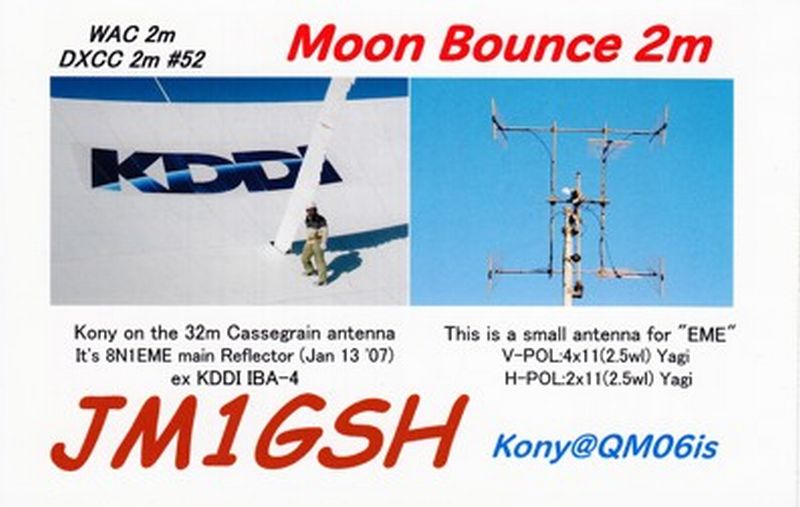 WAC 2m
DXCC 2m #52

Moon Bounce 2m

KDDI

Kony on the 32m Cassegrain antenna
It's 8N1EME main Reflector (Jan 13 '07)
ex KDDI IBA-4

This is a small antenna for "EME"
V-POL:4x11(2.5wl) Yagi
H-POL:2x11(2.5wl) Yagi

JM1GSH

Kony@QM06is